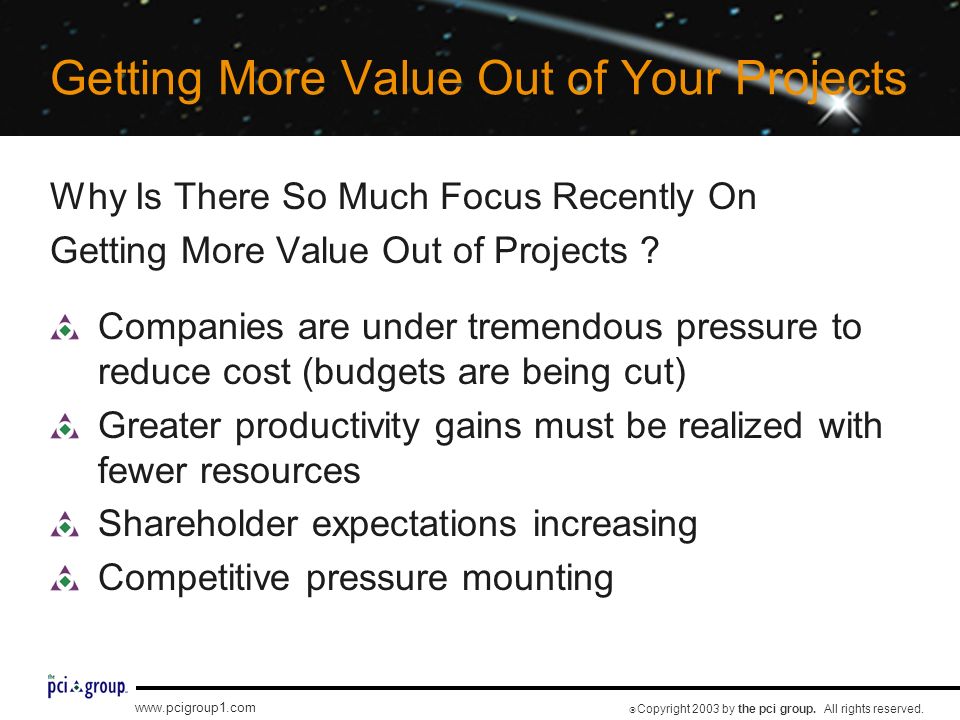 Getting More Value Out of Your Projects

Why Is There So Much Focus Recently On Getting More Value Out of Projects ?

Companies are under tremendous pressure to reduce cost (budgets are being cut)

Greater productivity gains must be realized with fewer resources

Shareholder expectations increasing

Competitive pressure mounting

the pci group.

www.pcigroup1.com

© Copyright 2003 by the pci group. All rights reserved.